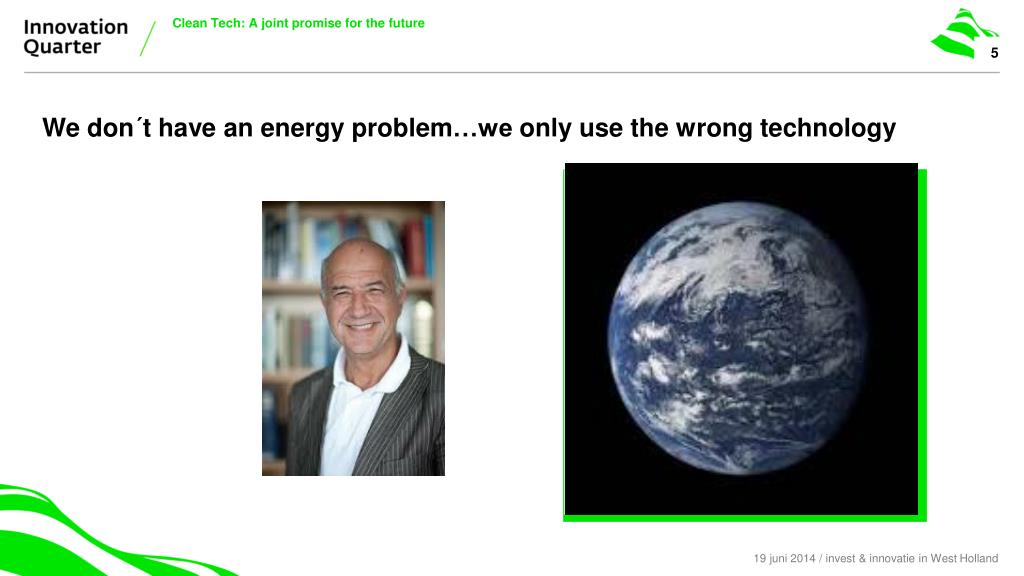 Innovation Quarter

Clean Tech: A joint promise for the future

5

We don´t have an energy problem…we only use the wrong technology

19 juni 2014 / invest & innovatie in West Holland